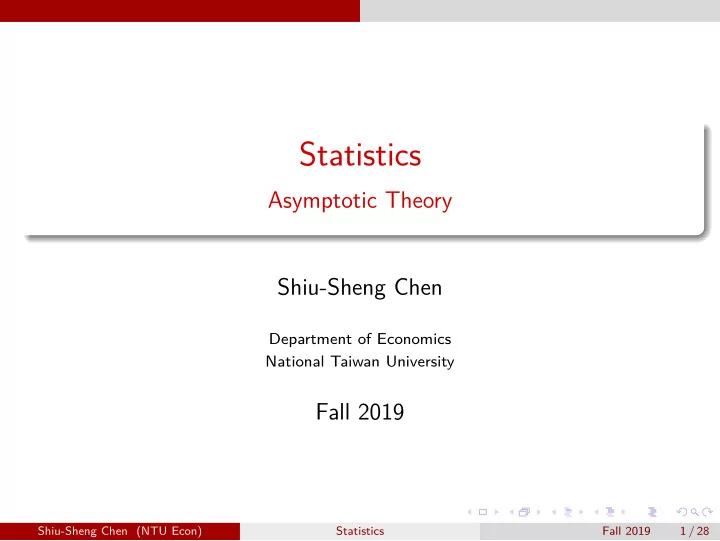 Statistics
Asymptotic Theory

Shiu-Sheng Chen

Department of Economics
National Taiwan University

Fall 2019

Shiu-Sheng Chen (NTU Econ) Statistics Fall 2019 1 / 28